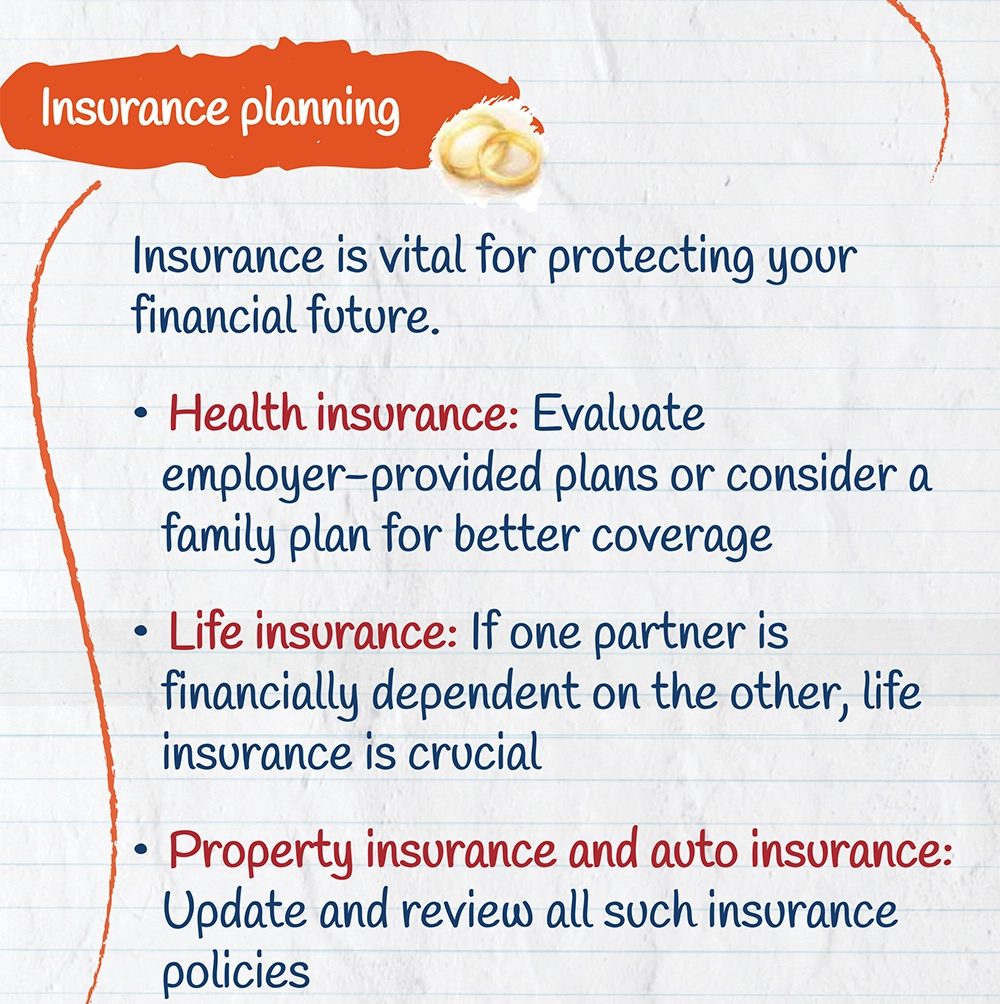 Insurance planning

Insurance is vital for protecting your financial future.

• Health insurance: Evaluate employer-provided plans or consider a family plan for better coverage

• Life insurance: If one partner is financially dependent on the other, life insurance is crucial

• Property insurance and auto insurance: Update and review all such insurance policies